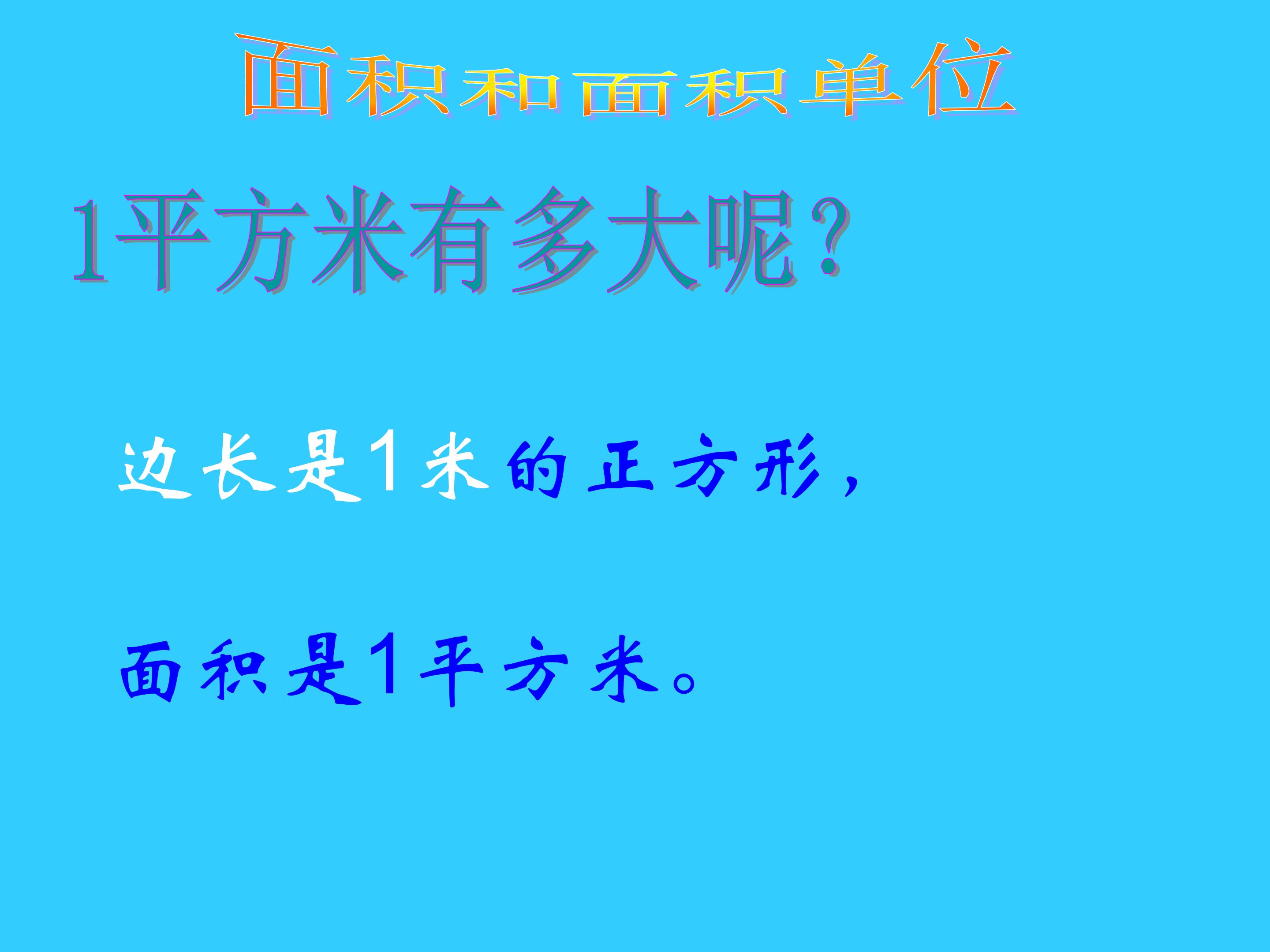 面积和面积单位

1平方米有多大呢?

边长是1米的正方形,

面积是1平方米。